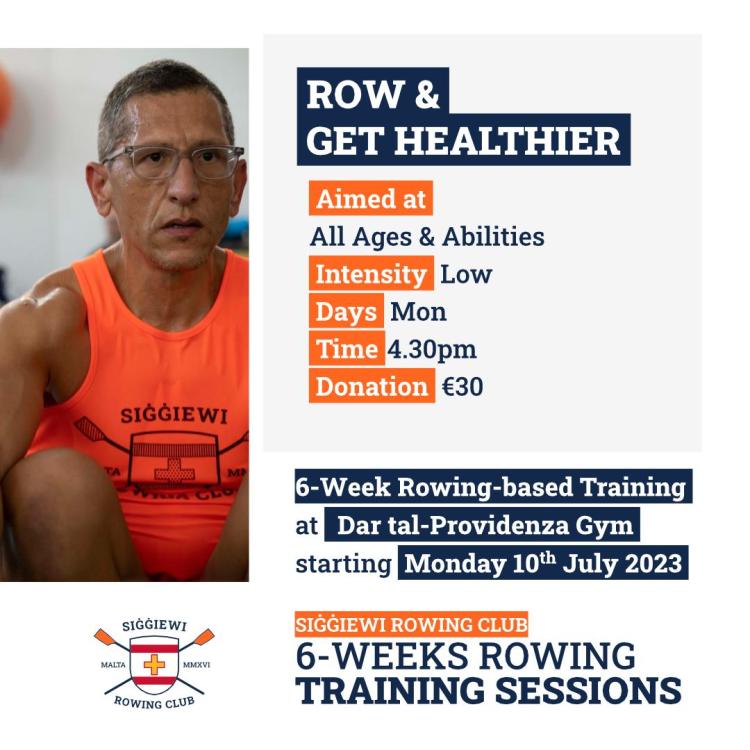 SIĠĠIEWI

ROW &
GET HEALTHIER

Aimed at
All Ages & Abilities
Intensity Low
Days Mon
Time 4.30pm
Donation €30

6-Week Rowing-based Training
at Dar tal-Providenza Gym
starting Monday 10$^{th}$ July 2023

SIĠĠIEWI
MALTA MMXVI
ROWING CLUB

SIĠĠIEWI ROWING CLUB
6-WEEKS ROWING
TRAINING SESSIONS